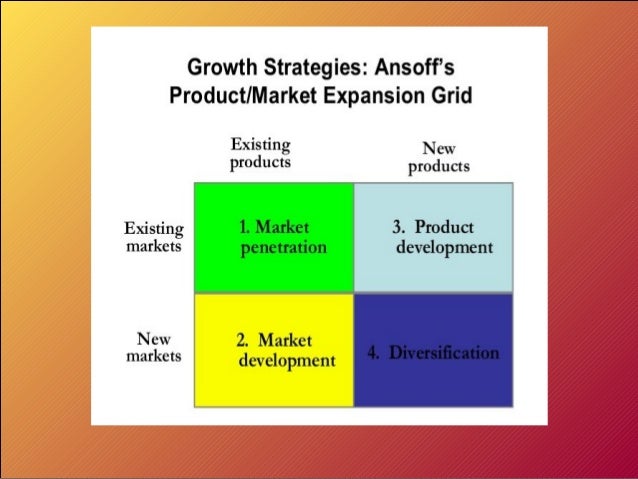 Growth Strategies: Ansoff's Product/Market Expansion Grid

| | Existing products | New products |
|---|---|---|
| Existing markets | 1. Market penetration | 3. Product development |
| New markets | 2. Market development | 4. Diversification |